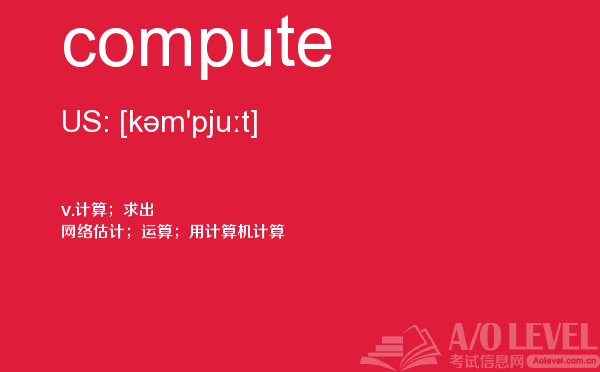 compute

US: [kəm'pjuːt]

v.计算；求出
网络估计；运算；用计算机计算

A/O LEVEL
考试信息网 Aolevel.com.cn